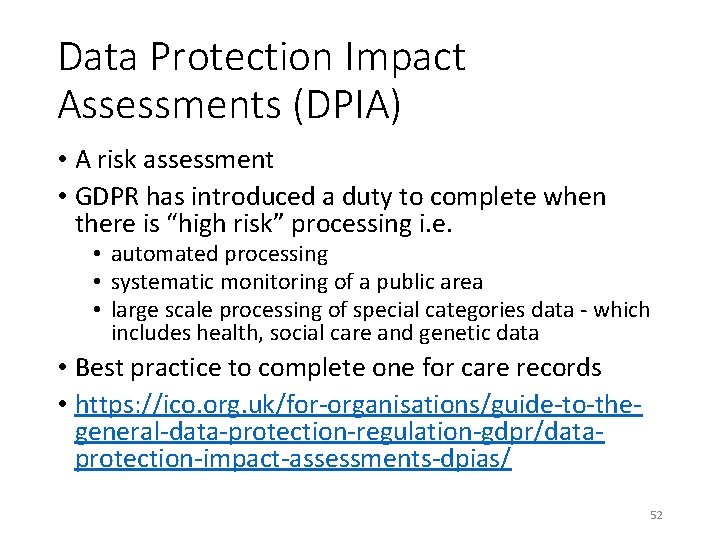 Data Protection Impact Assessments (DPIA)

• A risk assessment

• GDPR has introduced a duty to complete when there is “high risk” processing i.e.

• automated processing

• systematic monitoring of a public area

• large scale processing of special categories data - which includes health, social care and genetic data

• Best practice to complete one for care records

• https://ico.org.uk/for-organisations/guide-to-the-general-data-protection-regulation-gdpr/data-protection-impact-assessments-dpias/

52